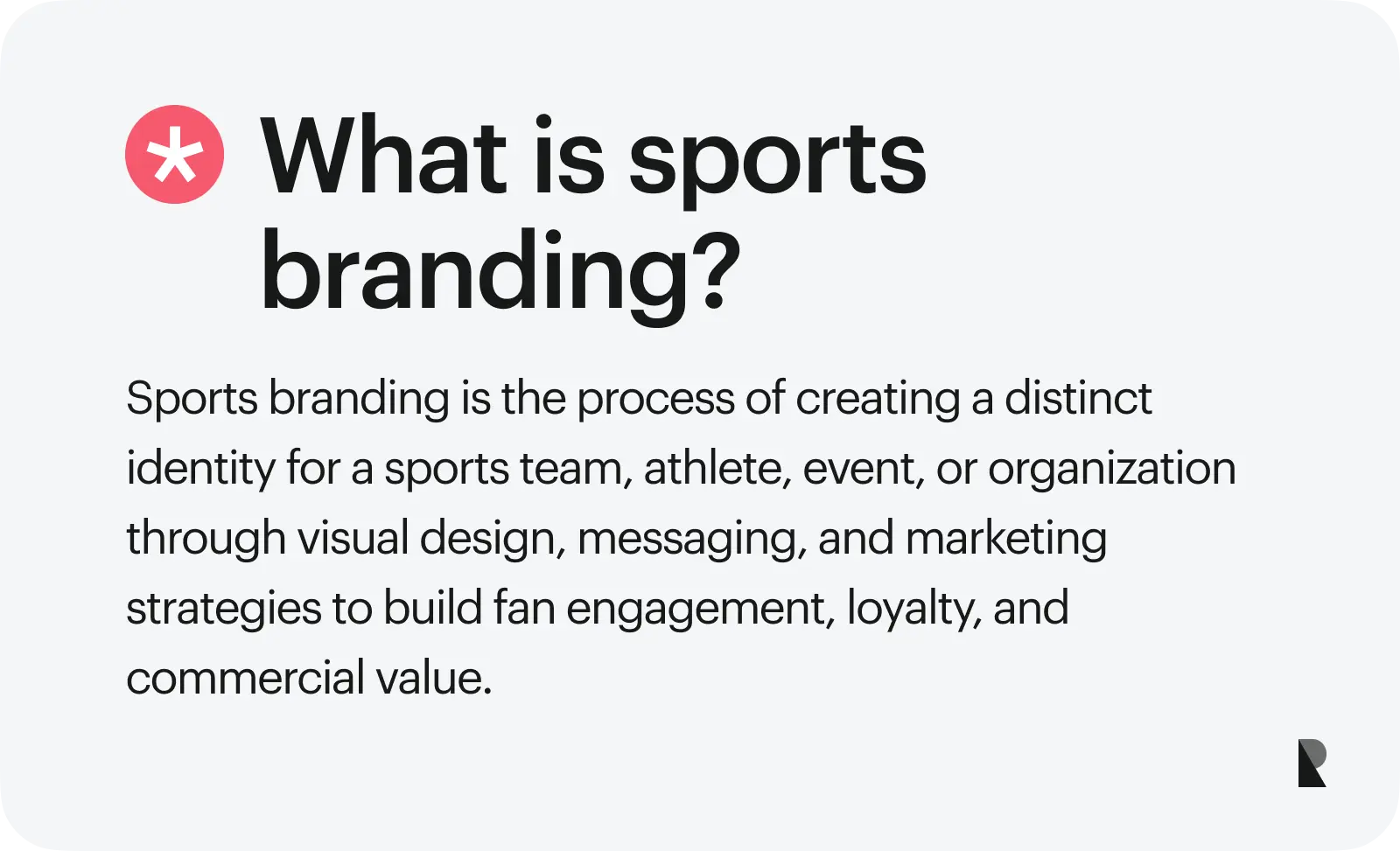 What is sports branding?

Sports branding is the process of creating a distinct identity for a sports team, athlete, event, or organization through visual design, messaging, and marketing strategies to build fan engagement, loyalty, and commercial value.